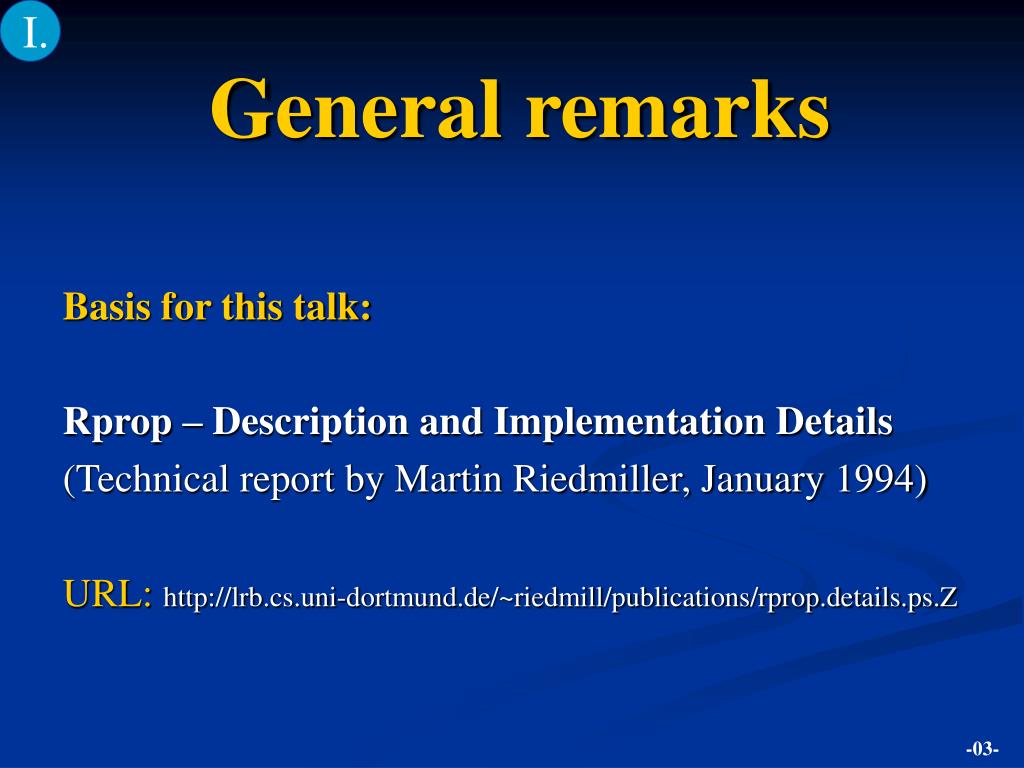 I.

General remarks

Basis for this talk:

Rprop – Description and Implementation Details
(Technical report by Martin Riedmiller, January 1994)

URL: http://lrb.cs.uni-dortmund.de/~riedmill/publications/rprop.details.ps.Z

-03-